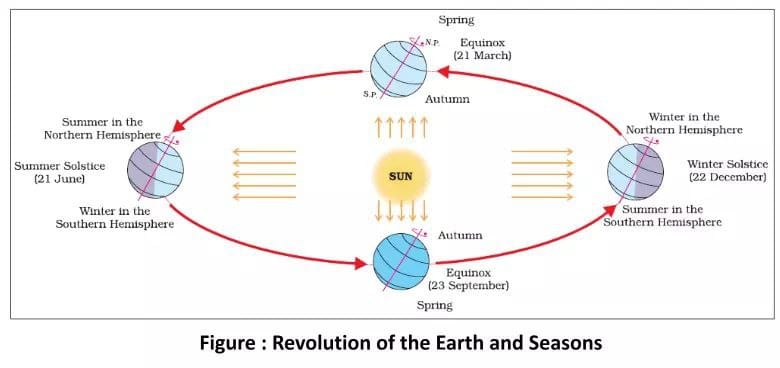 Spring

N.P.

Equinox
(21 March)

S.P.

Autumn

Summer in the
Northern Hemisphere

Summer Solstice
(21 June)

Winter in the
Southern Hemisphere

SUN

Winter in the
Northern Hemisphere

Winter Solstice
(22 December)

Summer in the
Southern Hemisphere

Autumn

Equinox
(23 September)

Spring

Figure : Revolution of the Earth and Seasons